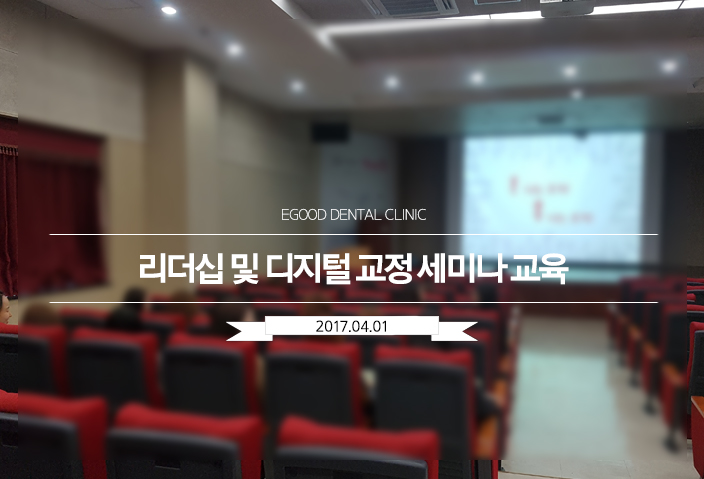 EGOOD DENTAL CLINIC

리더십 및 디지털 교정 세미나 교육

2017.04.01